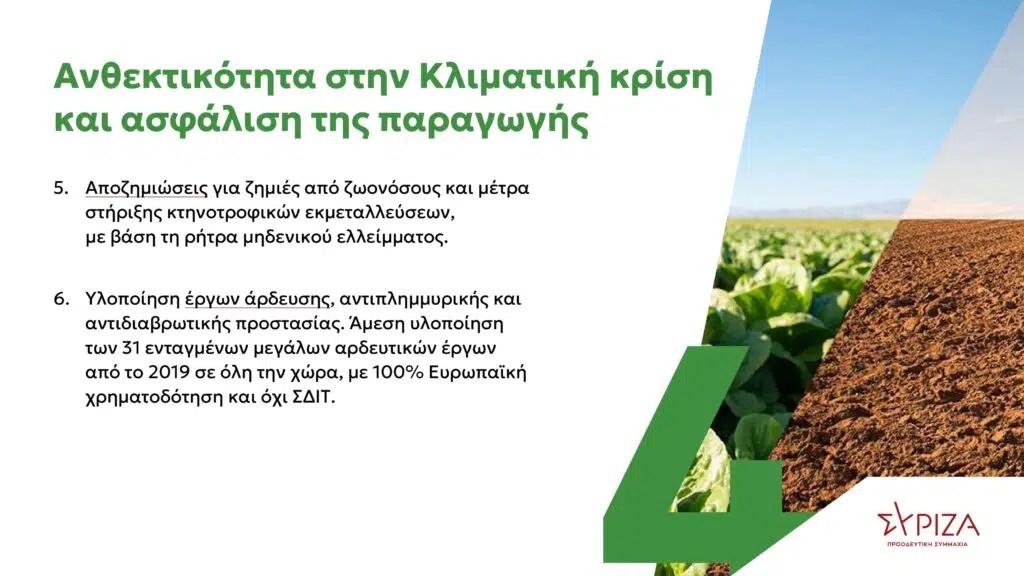 Ανθεκτικότητα στην Κλιματική κρίση και ασφάλιση της παραγωγής

5. Αποζημιώσεις για ζημιές από ζωονόσους και μέτρα στήριξης κτηνοτροφικών εκμεταλλεύσεων, με βάση τη ρήτρα μηδενικού ελλείμματος.

6. Υλοποίηση έργων άρδευσης, αντιπλημμυρικής και αντιδιαβρωτικής προστασίας. Άμεση υλοποίηση των 31 ενταγμένων μεγάλων αρδευτικών έργων από το 2019 σε όλη την χώρα, με 100% Ευρωπαϊκή χρηματοδότηση και όχι ΣΔΙΤ.

4

ΣΥΡΙΖΑ
ΠΡΟΟΔΕΥΤΙΚΗ ΣΥΜΜΑΧΙΑ